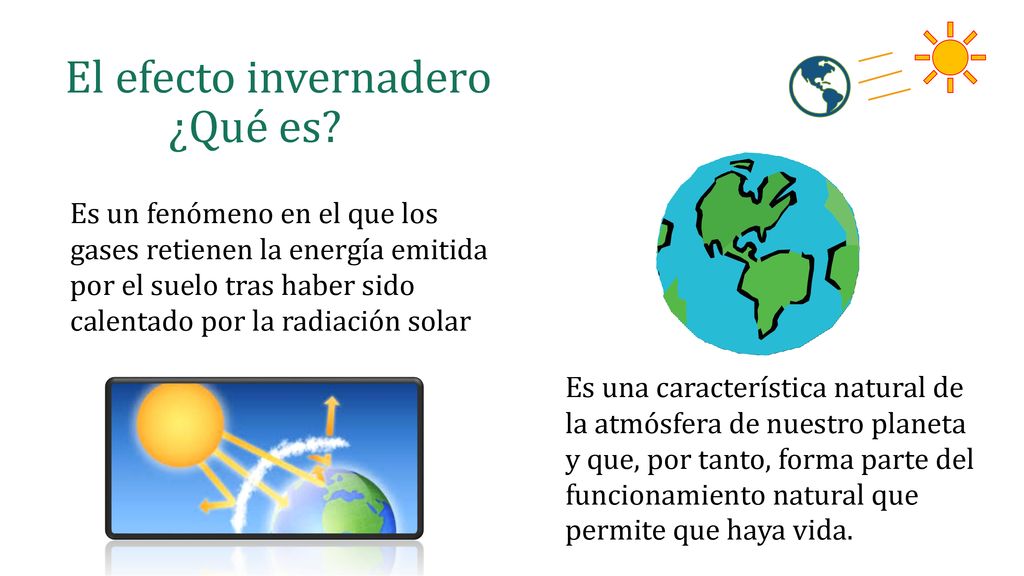 El efecto invernadero
¿Qué es?

Es un fenómeno en el que los gases retienen la energía emitida por el suelo tras haber sido calentado por la radiación solar

Es una característica natural de la atmósfera de nuestro planeta y que, por tanto, forma parte del funcionamiento natural que permite que haya vida.